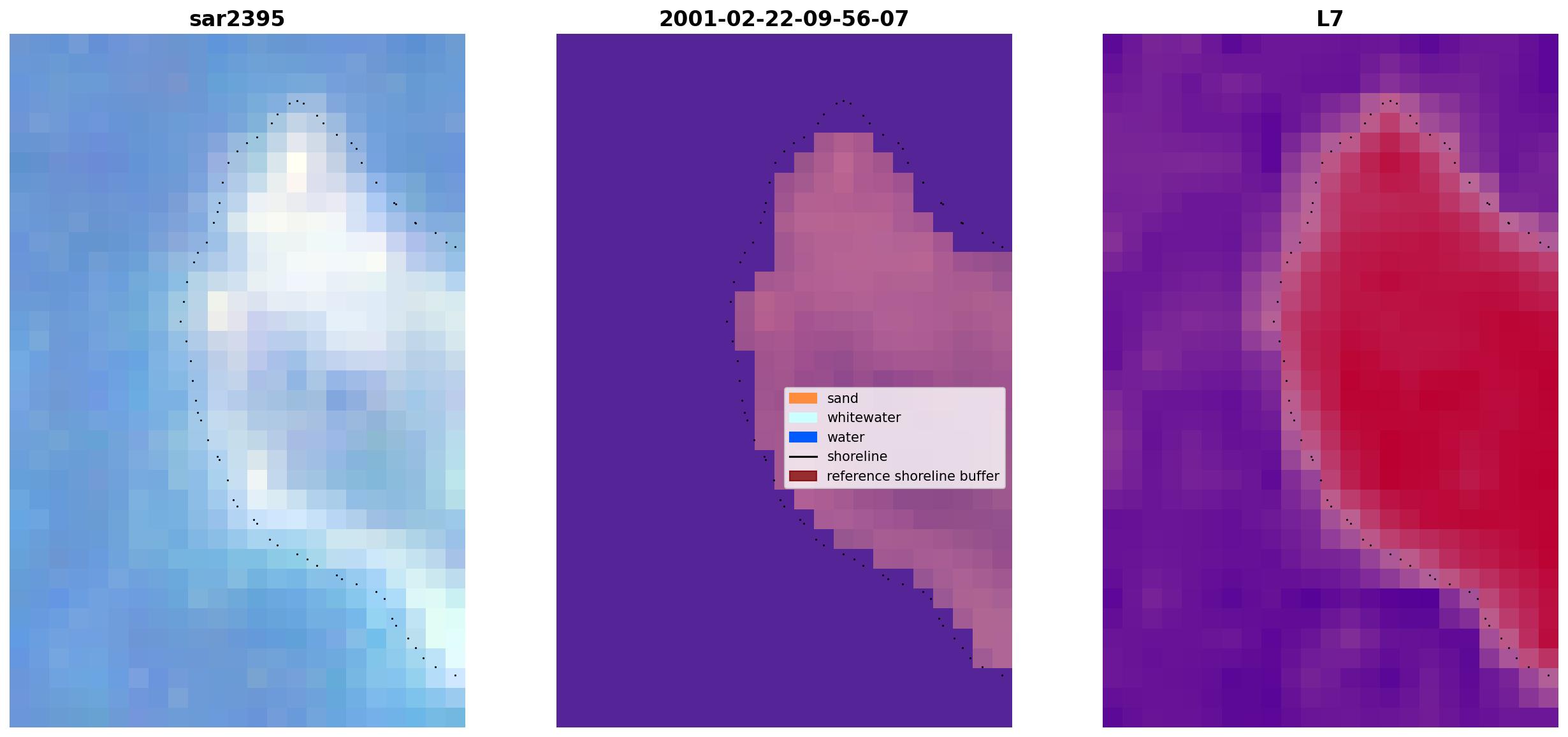 sar2395

2001-02-22-09-56-07

sand
whitewater
water
shoreline
reference shoreline buffer

L7